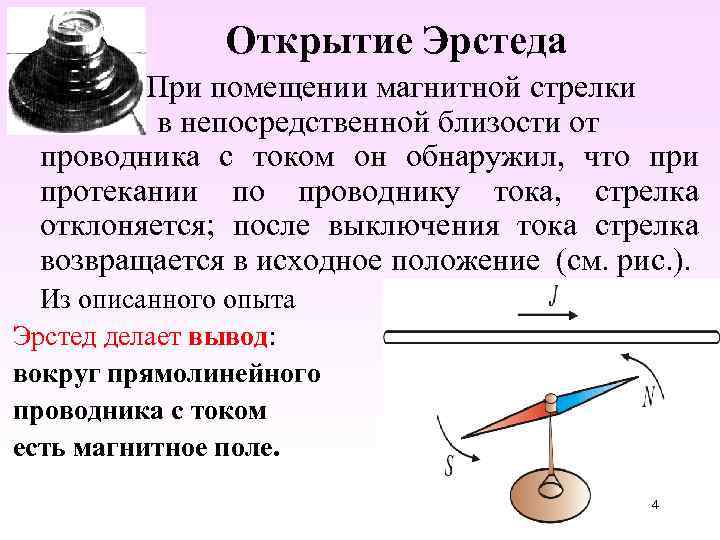 Открытие Эрстеда

При помещении магнитной стрелки в непосредственной близости от проводника с током он обнаружил, что при протекании по проводнику тока, стрелка отклоняется; после выключения тока стрелка возвращается в исходное положение (см. рис.).

Из описанного опыта Эрстед делает вывод: вокруг прямолинейного проводника с током есть магнитное поле.

$J$

$N$

$S$

4